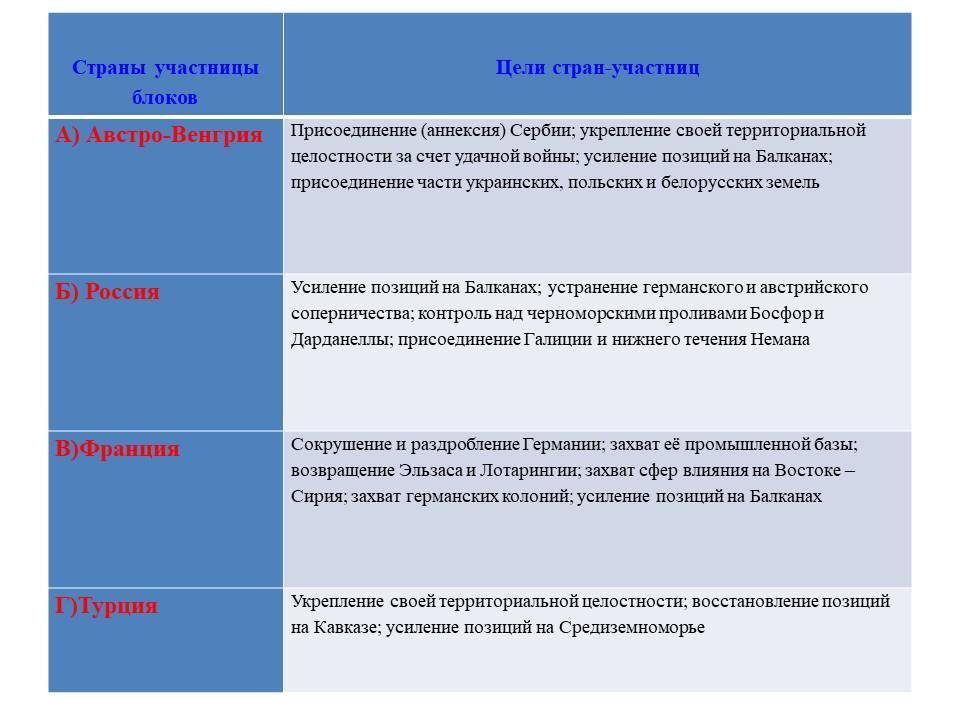 | Страны участницы блоков | Цели стран-участниц |
|---|---|
| А) Австро-Венгрия | Присоединение (аннексия) Сербии; укрепление своей территориальной целостности за счет удачной войны; усиление позиций на Балканах; присоединение части украинских, польских и белорусских земель |
| Б) Россия | Усиление позиций на Балканах; устранение германского и австрийского соперничества; контроль над черноморскими проливами Босфор и Дарданеллы; присоединение Галиции и нижнего течения Немана |
| В)Франция | Сокрушение и раздробление Германии; захват её промышленной базы; возвращение Эльзаса и Лотарингии; захват сфер влияния на Востоке – Сирия; захват германских колоний; усиление позиций на Балканах |
| Г)Турция | Укрепление своей территориальной целостности; восстановление позиций на Кавказе; усиление позиций на Средиземноморье |